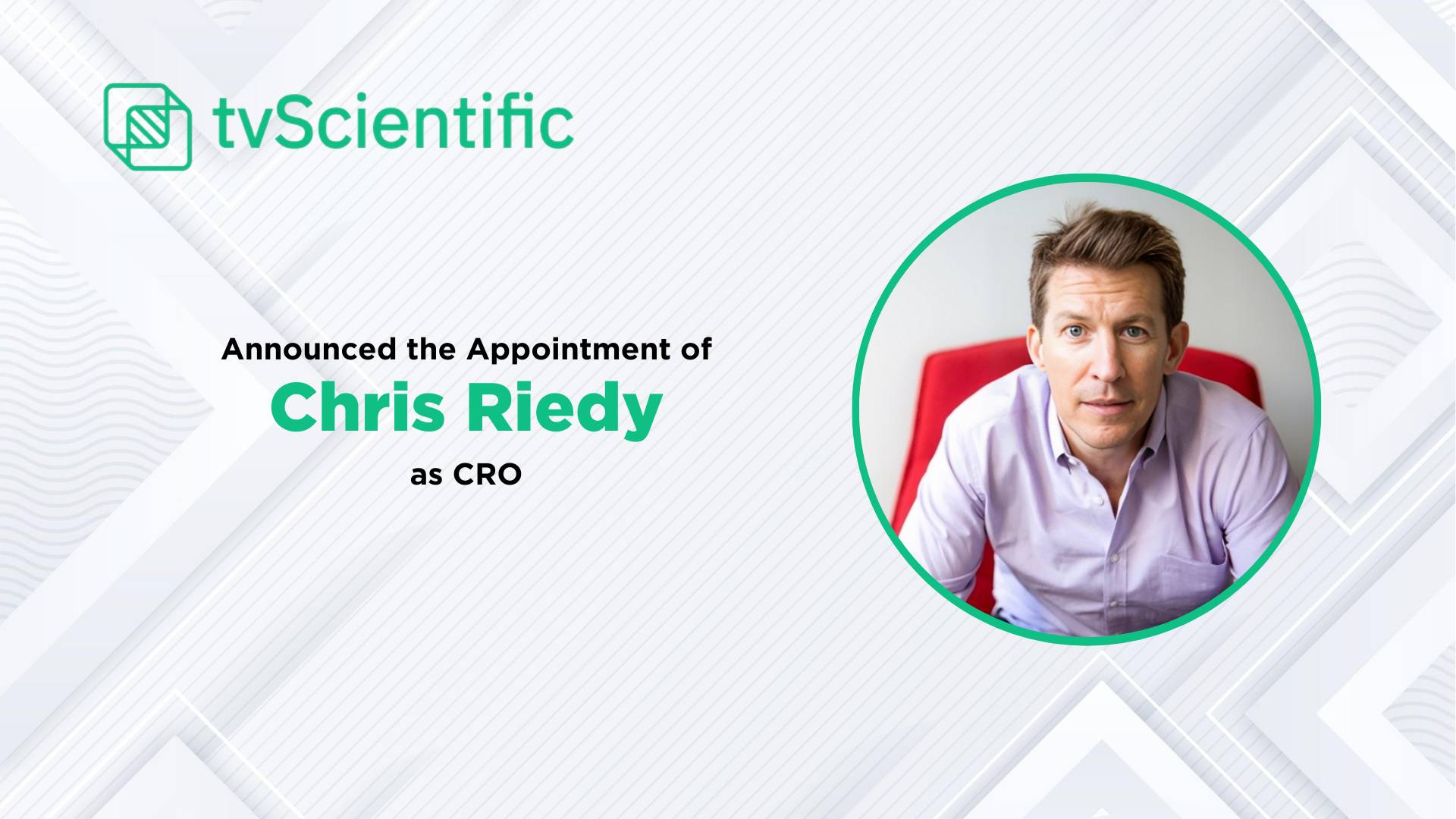 tvScientific

Announced the Appointment of
Chris Riedy
as CRO